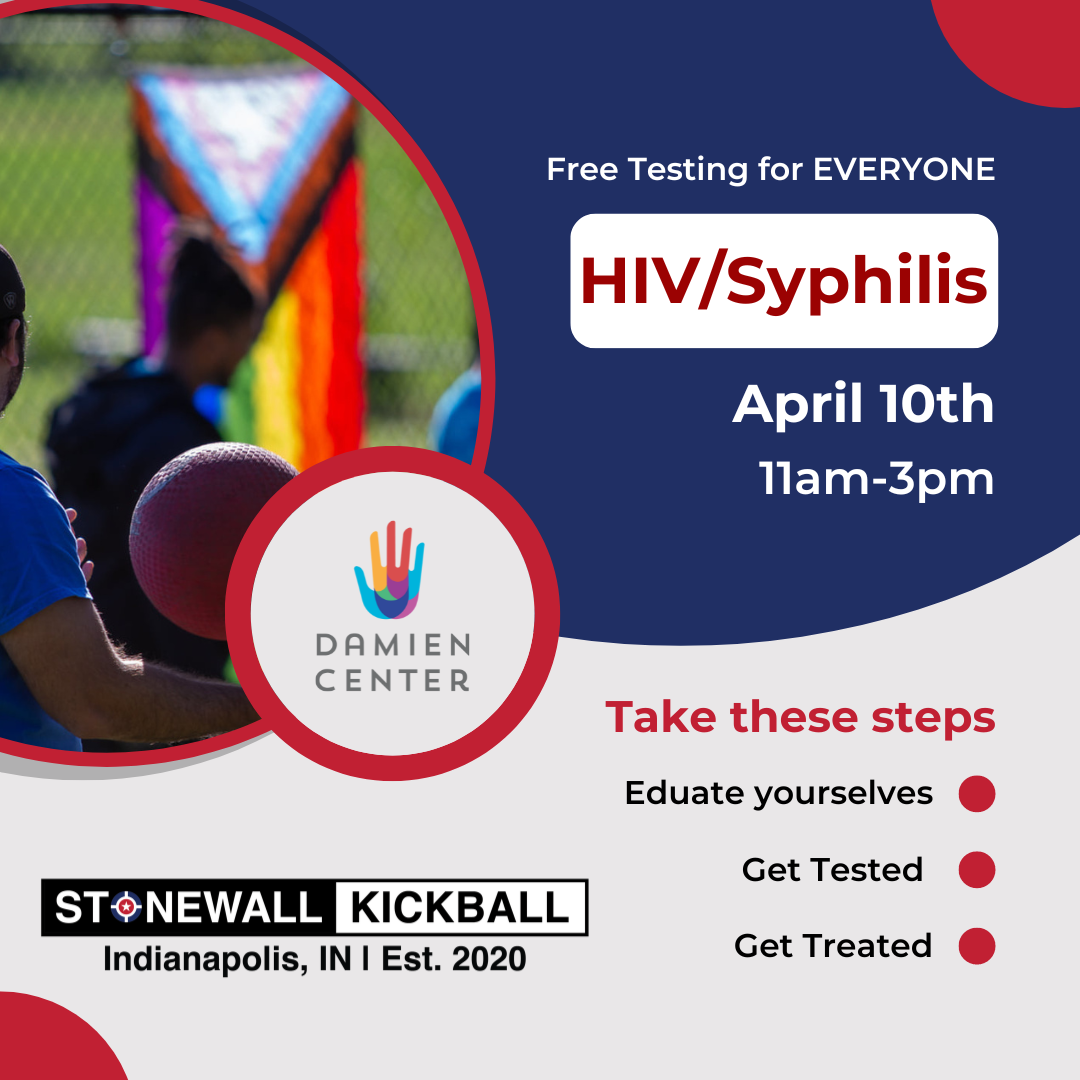 Free Testing for EVERYONE

HIV/Syphilis

April 10th

11am-3pm

DAMIEN CENTER

Take these steps

Eduate yourselves

Get Tested

Get Treated

STONEWALL KICKBALL
Indianapolis, IN | Est. 2020